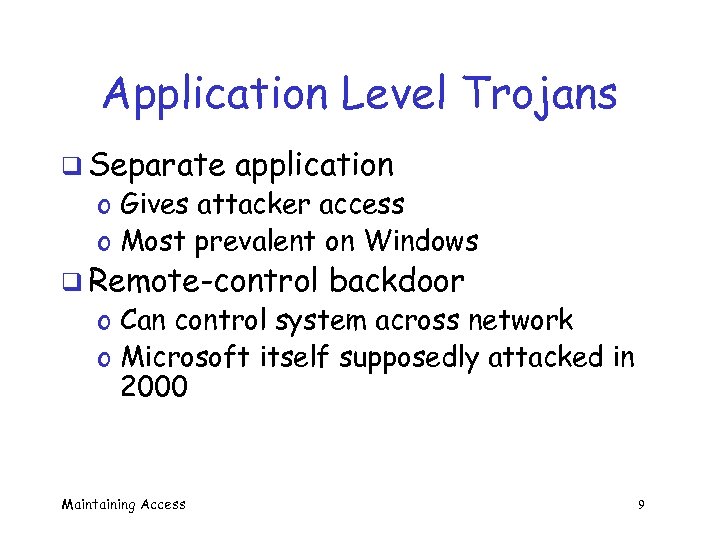 Application Level Trojans

❑ Separate application
o Gives attacker access
o Most prevalent on Windows

❑ Remote-control backdoor
o Can control system across network
o Microsoft itself supposedly attacked in 2000

Maintaining Access

9